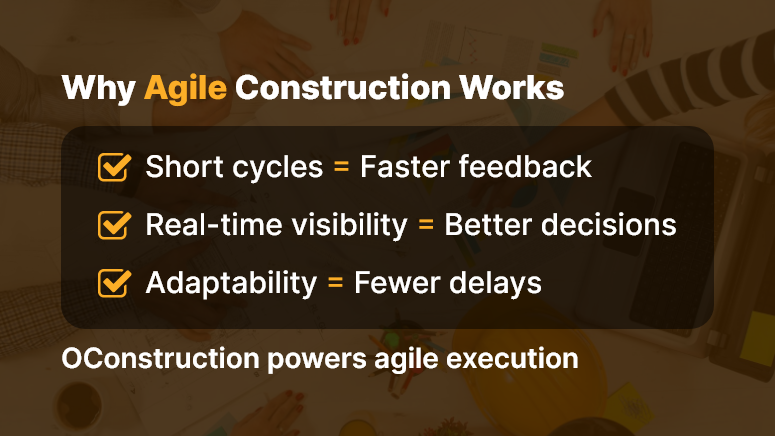 Why Agile Construction Works

Short cycles = Faster feedback

Real-time visibility = Better decisions

Adaptability = Fewer delays

OConstruction powers agile execution